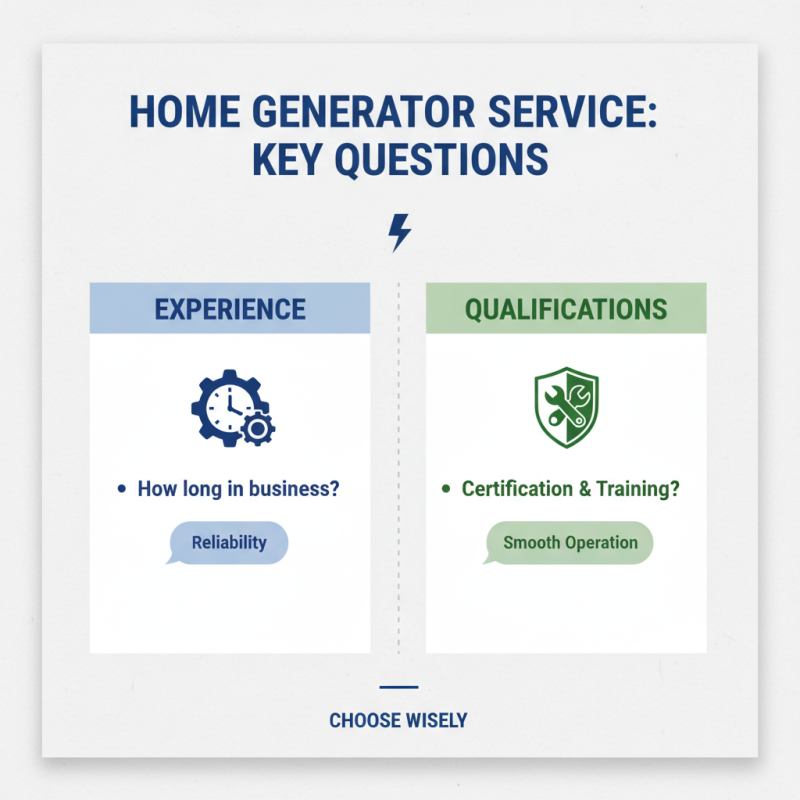 HOME GENERATOR SERVICE: KEY QUESTIONS

EXPERIENCE

• How long in business?

Reliability

QUALIFICATIONS

• Certification & Training?

Smooth Operation

CHOOSE WISELY